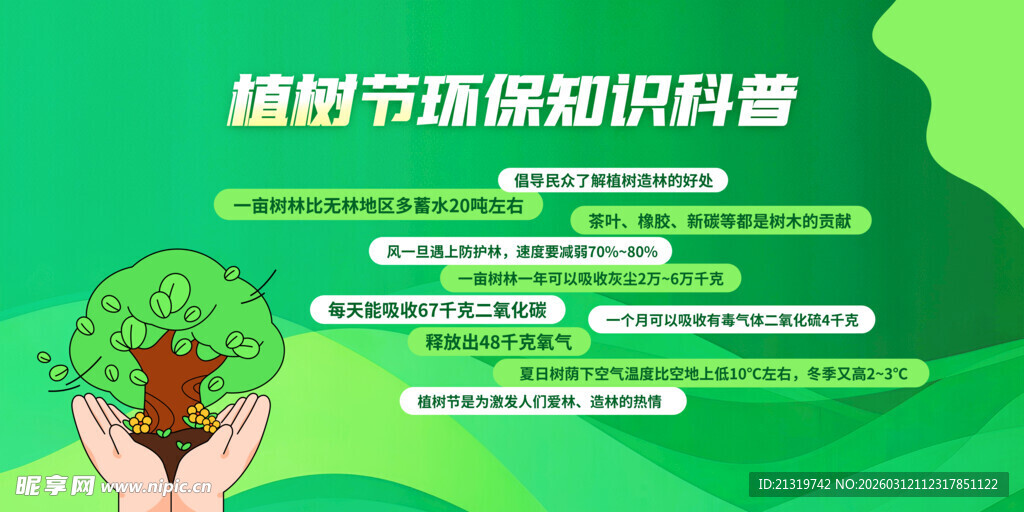 植树节环保知识科普

倡导民众了解植树造林的好处

一亩树林比无林地区多蓄水20吨左右

茶叶、橡胶、新碳等都是树木的贡献

风一旦遇上防护林，速度要减弱70%~80%

一亩树林一年可以吸收灰尘2万~6万千克

每天能吸收67千克二氧化碳

一个月可以吸收有毒气体二氧化硫4千克

释放出48千克氧气

夏日树荫下空气温度比空地上低10°C左右，冬季又高2~3°C

植树节是为激发人们爱林、造林的热情

昵享网 www.nipic.cn

ID:21319742 NO:20260312112317851122